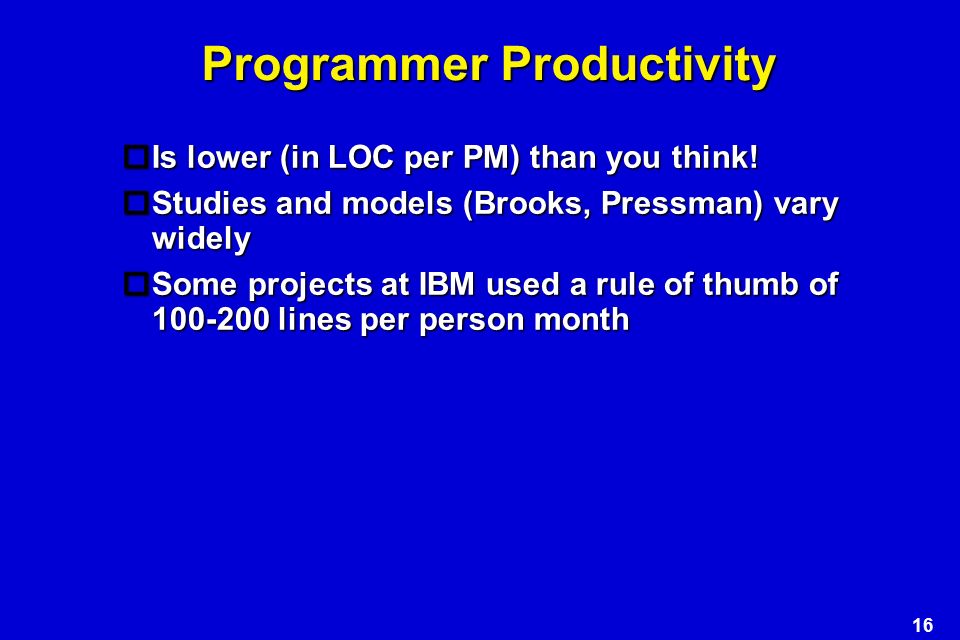 Programmer Productivity

Is lower (in LOC per PM) than you think!

Studies and models (Brooks, Pressman) vary widely

Some projects at IBM used a rule of thumb of 100-200 lines per person month

16